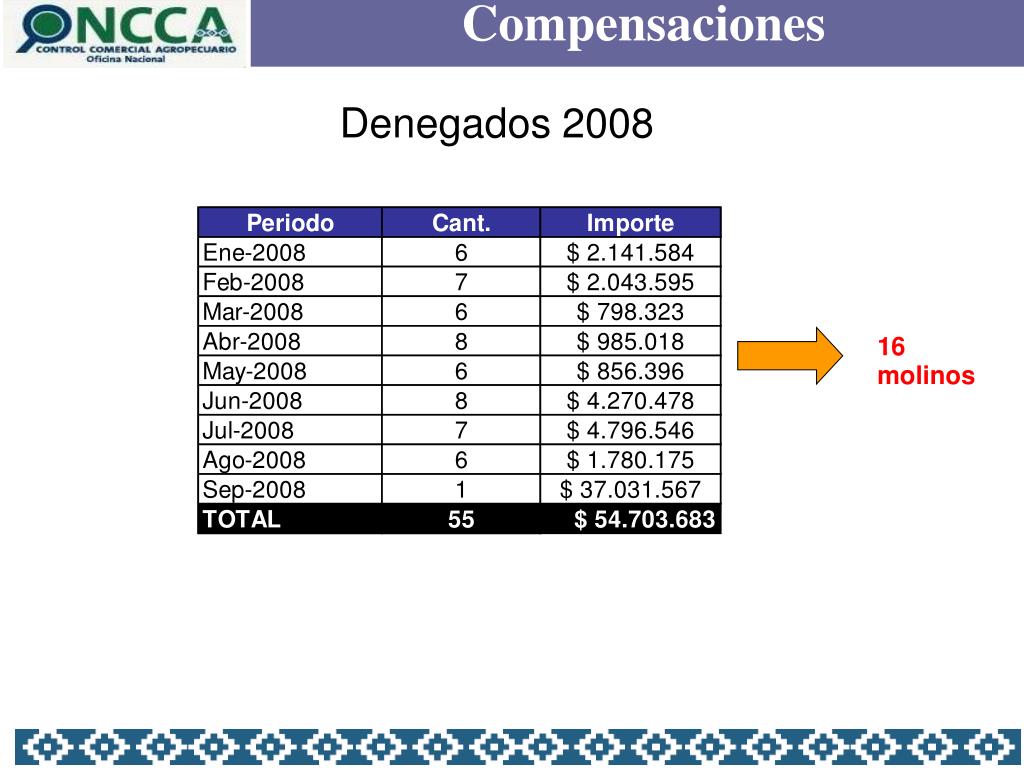 ONCCA
CONTROL COMERCIAL AGROPECUARIO
Oficina Nacional

Compensaciones

Denegados 2008

| Periodo | Cant. | Importe |
|---|---|---|
| Ene-2008 | 6 | $ 2.141.584 |
| Feb-2008 | 7 | $ 2.043.595 |
| Mar-2008 | 6 | $ 798.323 |
| Abr-2008 | 8 | $ 985.018 |
| May-2008 | 6 | $ 856.396 |
| Jun-2008 | 8 | $ 4.270.478 |
| Jul-2008 | 7 | $ 4.796.546 |
| Ago-2008 | 6 | $ 1.780.175 |
| Sep-2008 | 1 | $ 37.031.567 |
| TOTAL | 55 | $ 54.703.683 |

16 molinos